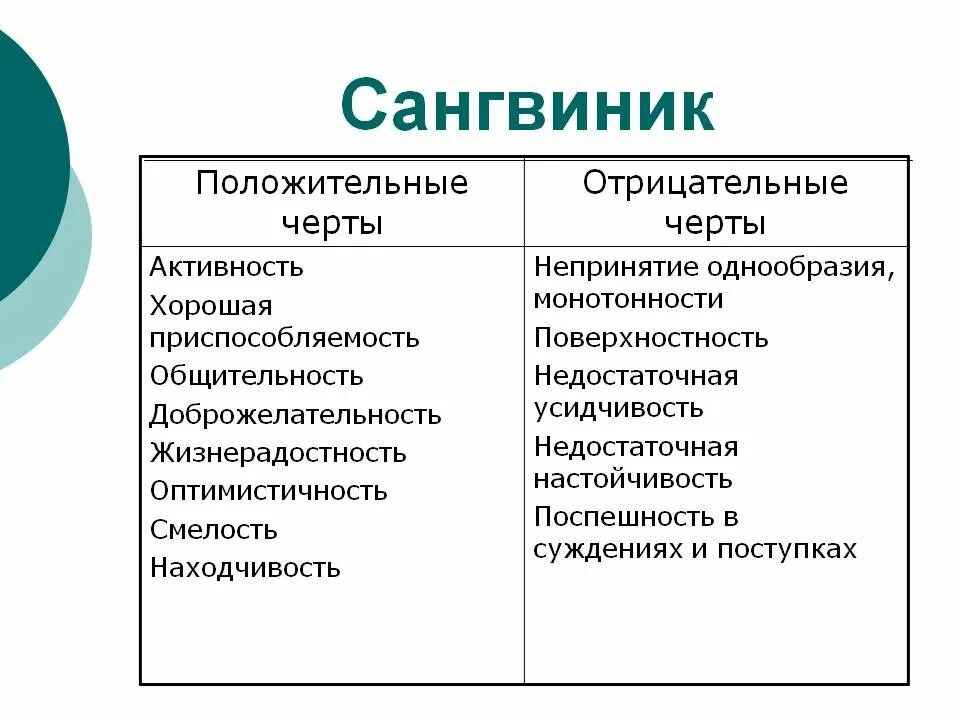 Сангвиник

| Положительные черты | Отрицательные черты |
|---|---|
| Активность<br>Хорошая приспособляемость<br>Общительность<br>Доброжелательность<br>Жизнерадостность<br>Оптимистичность<br>Смелость<br>Находчивость | Непринятие однообразия, монотонности<br>Поверхностность<br>Недостаточная усидчивость<br>Недостаточная настойчивость<br>Поспешность в суждениях и поступках |